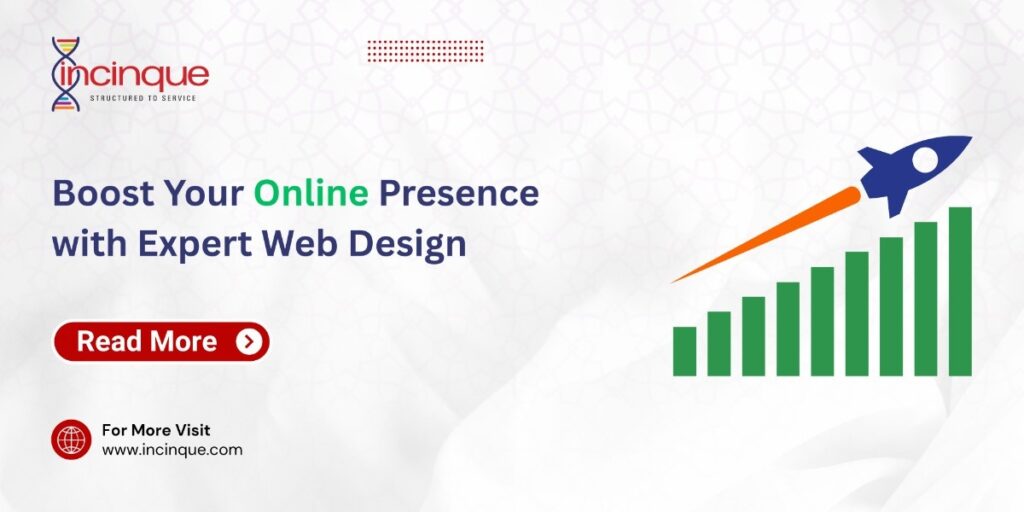 incinque
STRUCTURED TO SERVICE

Boost Your Online Presence with Expert Web Design

Read More

For More Visit
www.incinque.com